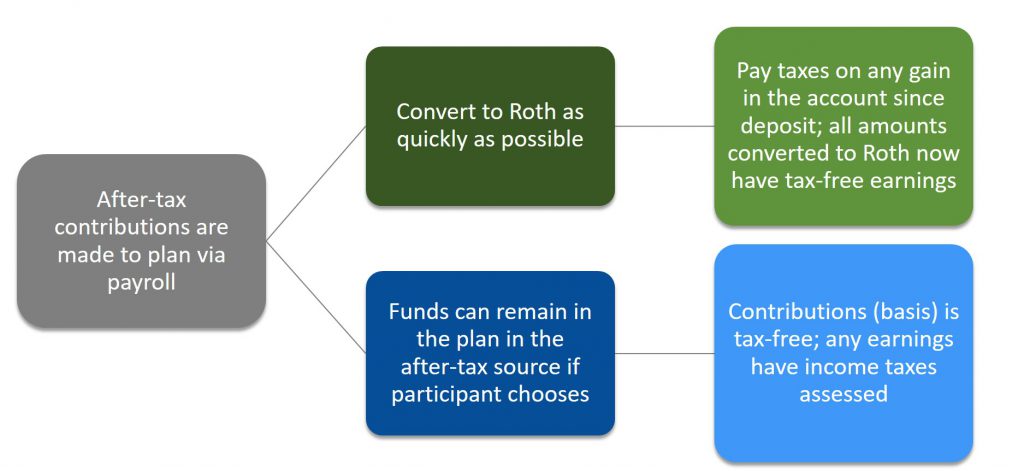 After-tax contributions are made to plan via payroll

Convert to Roth as quickly as possible

Pay taxes on any gain in the account since deposit; all amounts converted to Roth now have tax-free earnings

Funds can remain in the plan in the after-tax source if participant chooses

Contributions (basis) is tax-free; any earnings have income taxes assessed